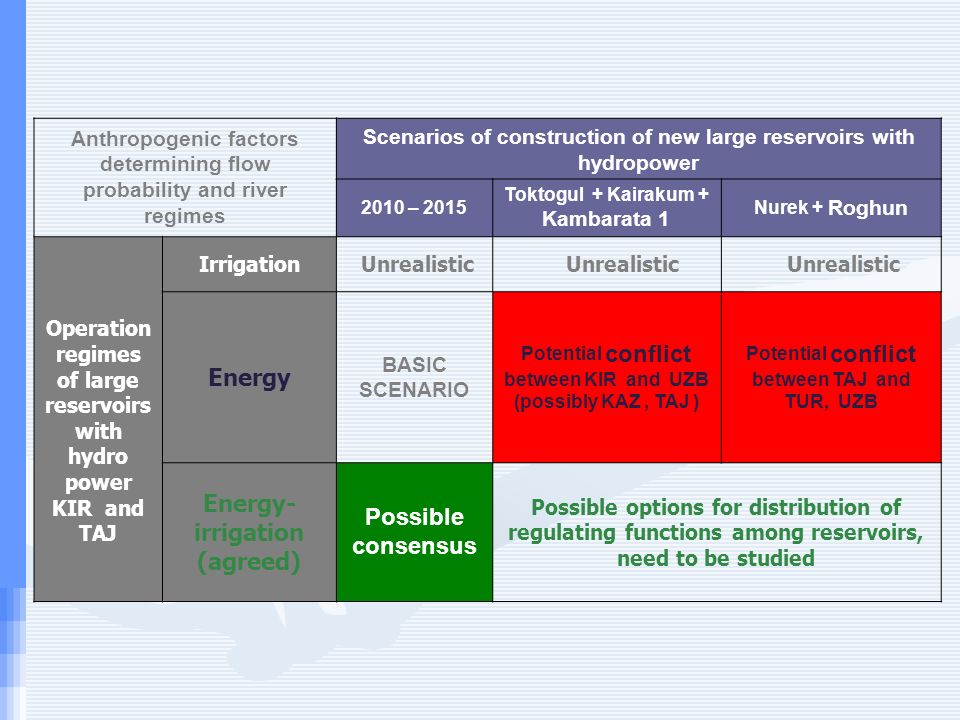 | Anthropogenic factors determining flow probability and river regimes | | Scenarios of construction of new large reservoirs with hydropower | | |
|---|---|---|---|---|
| | | 2010 – 2015 | Toktogul + Kairakum + Kambarata 1 | Nurek + Roghun |
| Operation regimes of large reservoirs with hydro power KIR and TAJ | Irrigation | Unrealistic | Unrealistic | Unrealistic |
| | Energy | BASIC SCENARIO | Potential conflict between KIR and UZB (possibly KAZ , TAJ ) | Potential conflict between TAJ and TUR, UZB |
| | Energy-irrigation (agreed) | Possible consensus | Possible options for distribution of regulating functions among reservoirs, need to be studied | |